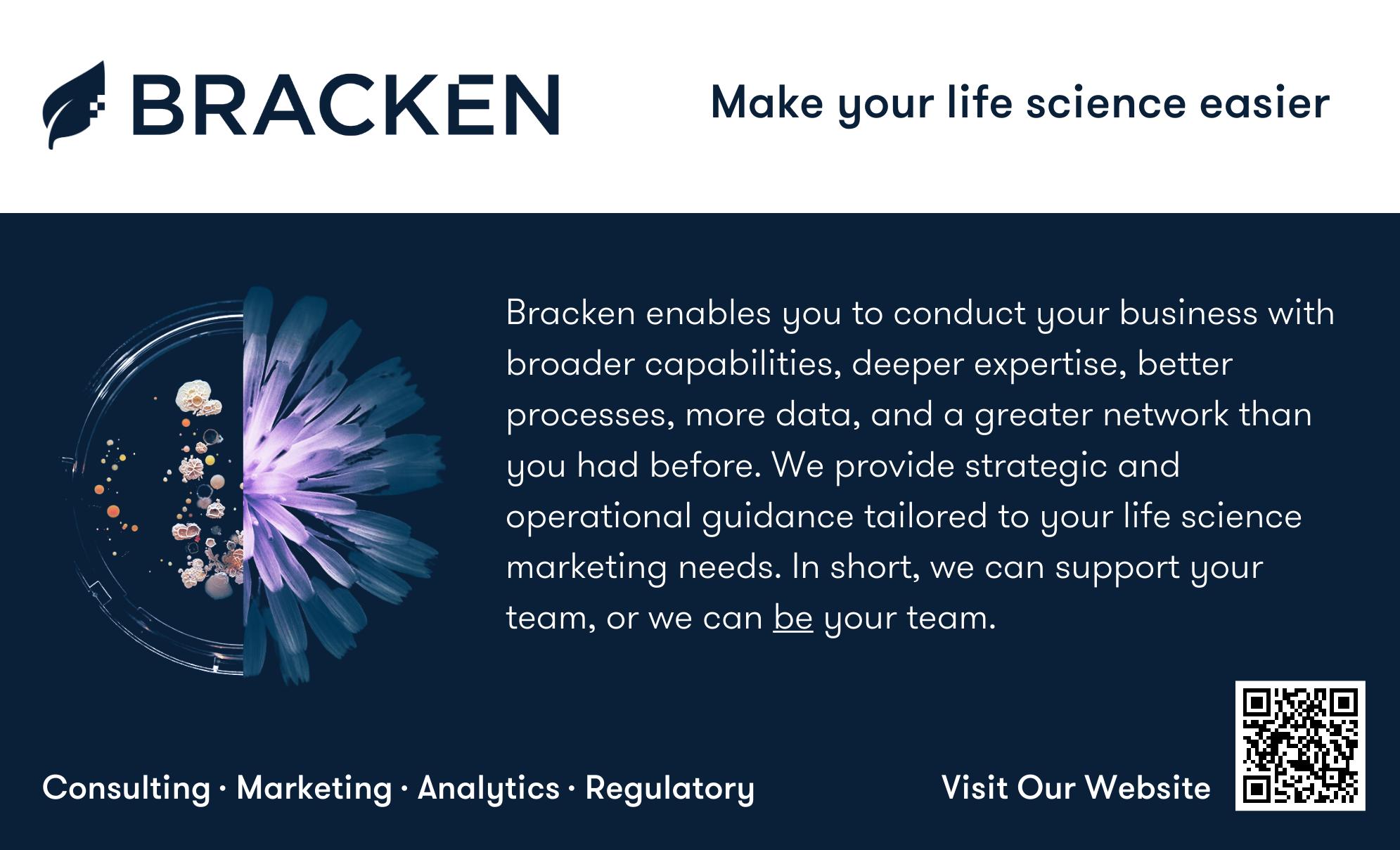 BRACKEN

Make your life science easier

Bracken enables you to conduct your business with broader capabilities, deeper expertise, better processes, more data, and a greater network than you had before. We provide strategic and operational guidance tailored to your life science marketing needs. In short, we can support your team, or we can be your team.

Consulting · Marketing · Analytics · Regulatory

Visit Our Website